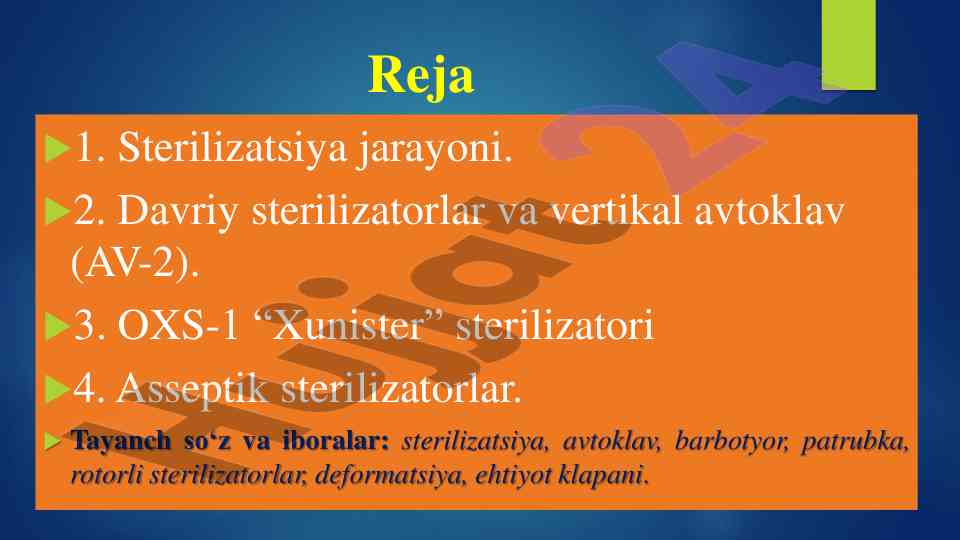 Reja

1. Sterilizatsiya jarayoni.

2. Davriy sterilizatorlar va vertikal avtoklav (AV-2).

3. OXS-1 “Xunister” sterilizatori

4. Asseptik sterilizatorlar.

Tayanch so‘z va iboralar: sterilizatsiya, avtoklav, barbotyor, patrubka, rotorli sterilizatorlar, deformatsiya, ehtiyot klapani.

Hujjat24